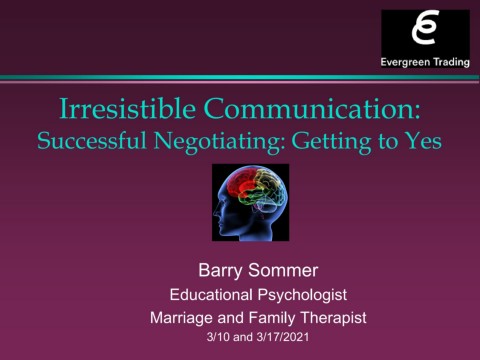 Evergreen Trading

Irresistible Communication:
Successful Negotiating: Getting to Yes

Barry Sommer
Educational Psychologist
Marriage and Family Therapist
3/10 and 3/17/2021